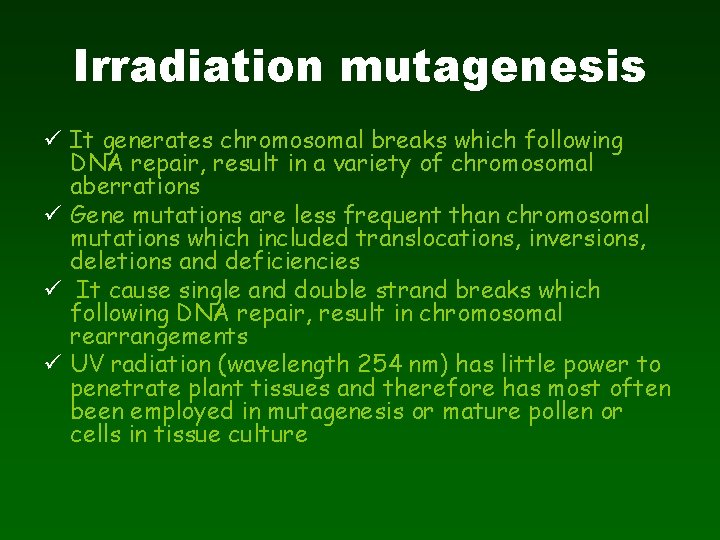 Irradiation mutagenesis

✓ It generates chromosomal breaks which following DNA repair, result in a variety of chromosomal aberrations

✓ Gene mutations are less frequent than chromosomal mutations which included translocations, inversions, deletions and deficiencies

✓ It cause single and double strand breaks which following DNA repair, result in chromosomal rearrangements

✓ UV radiation (wavelength 254 nm) has little power to penetrate plant tissues and therefore has most often been employed in mutagenesis or mature pollen or cells in tissue culture